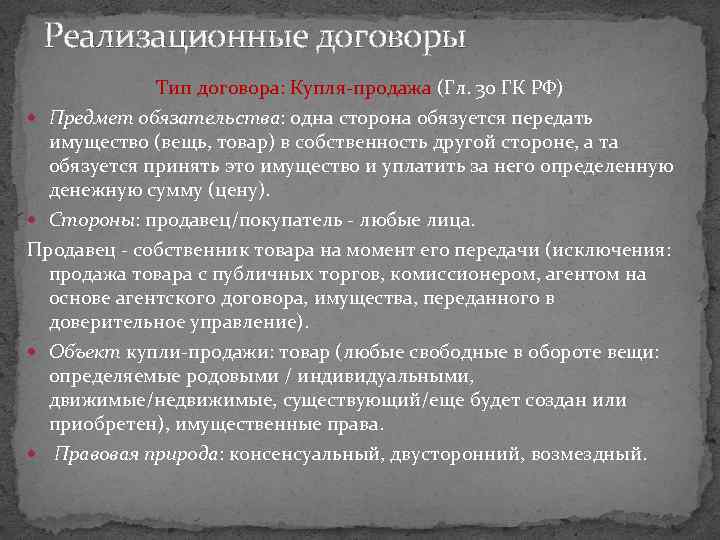 Реализационные договоры

Тип договора: Купля-продажа (Гл. 30 ГК РФ)

Предмет обязательства: одна сторона обязуется передать имущество (вещь, товар) в собственность другой стороне, а та обязуется принять это имущество и уплатить за него определенную денежную сумму (цену).

Стороны: продавец/покупатель - любые лица.

Продавец - собственник товара на момент его передачи (исключения: продажа товара с публичных торгов, комиссионером, агентом на основе агентского договора, имущества, переданного в доверительное управление).

Объект купли-продажи: товар (любые свободные в обороте вещи: определяемые родовыми / индивидуальными, движимые/недвижимые, существующий/еще будет создан или приобретен), имущественные права.

Правовая природа: консенсуальный, двусторонний, возмездный.